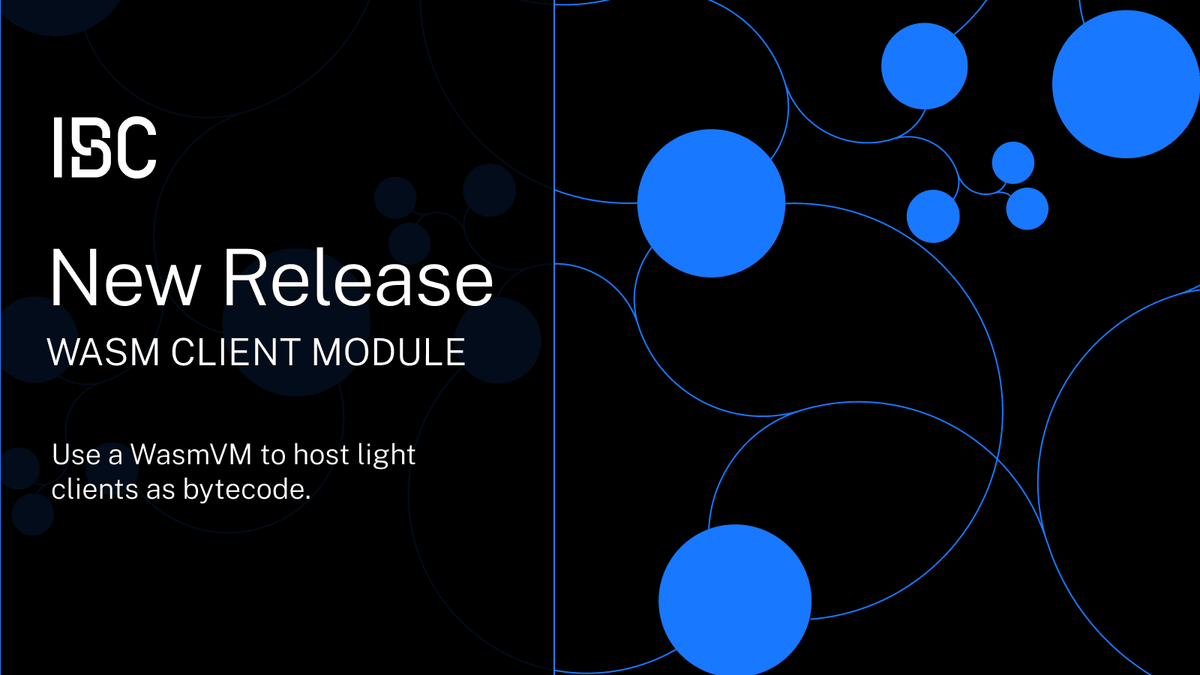 IBC

New Release

WASM CLIENT MODULE

Use a WasmVM to host light clients as bytecode.